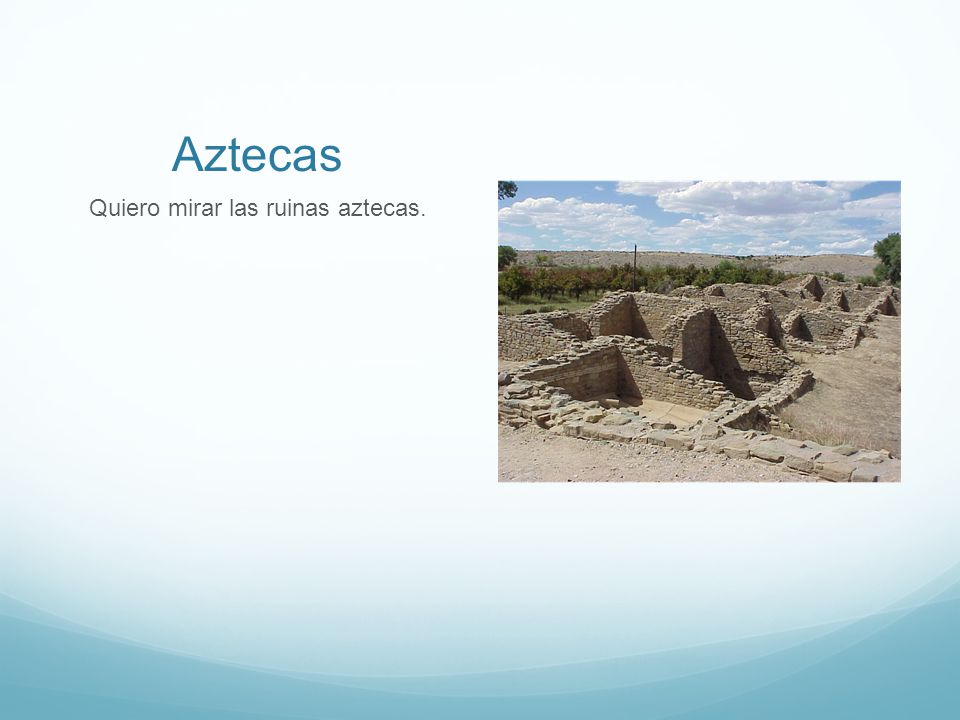 Aztecas

Quiero mirar las ruinas aztecas.